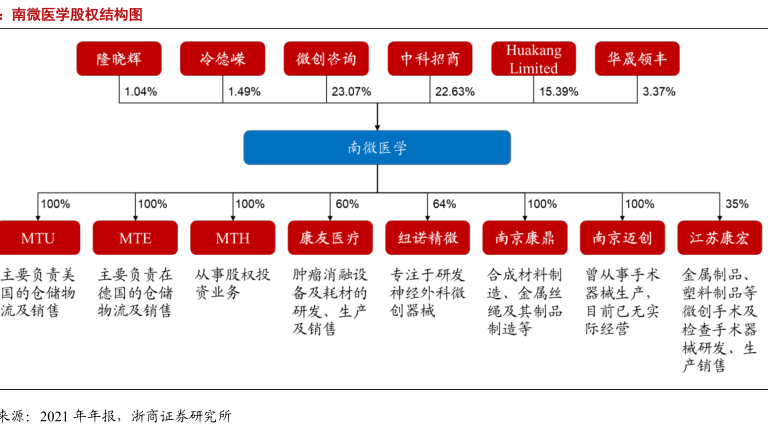 ：南微医学股权结构图

隆晓辉
冷德嵘
微创咨询
中科招商
Huakang Limited
华晟领丰

1.04%
1.49%
23.07%
22.63%
15.39%
3.37%

南微医学

100%
100%
100%
60%
64%
100%
100%
35%

MTU
MTE
MTH
康友医疗
纽诺精微
南京康鼎
南京迈创
江苏康宏

主要负责美国的仓储物流及销售

主要负责在德国的仓储物流及销售

从事股权投资业务

肿瘤消融设备及耗材的研发、生产及销售

专注于研发神经外科微创器械

合成材料制造、金属丝绳及其制品制造等

曾从事手术器械生产，目前已无实际经营

金属制品、塑料制品等微创手术及检查手术器械研发、生产销售

来源：2021 年年报，浙商证券研究所